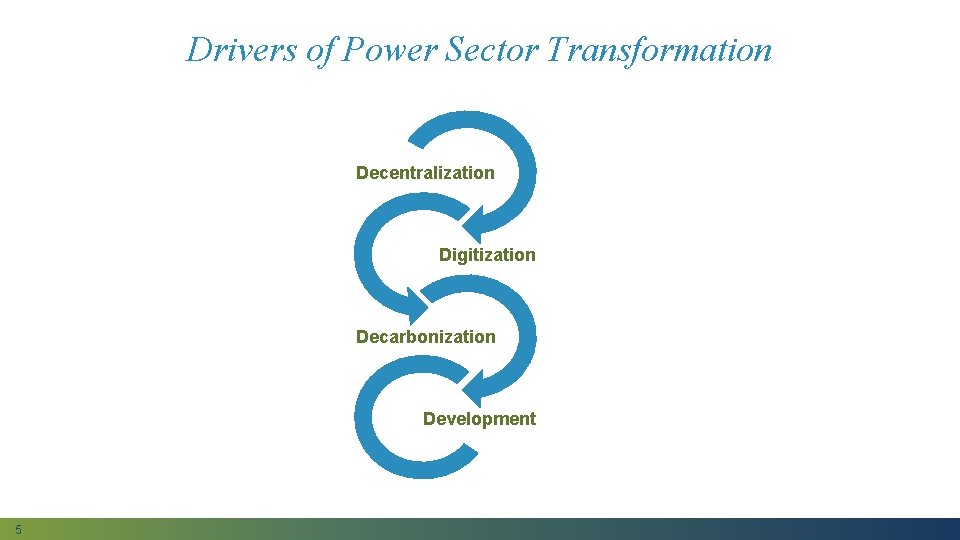 Drivers of Power Sector Transformation

Decentralization

Digitization

Decarbonization

Development

5